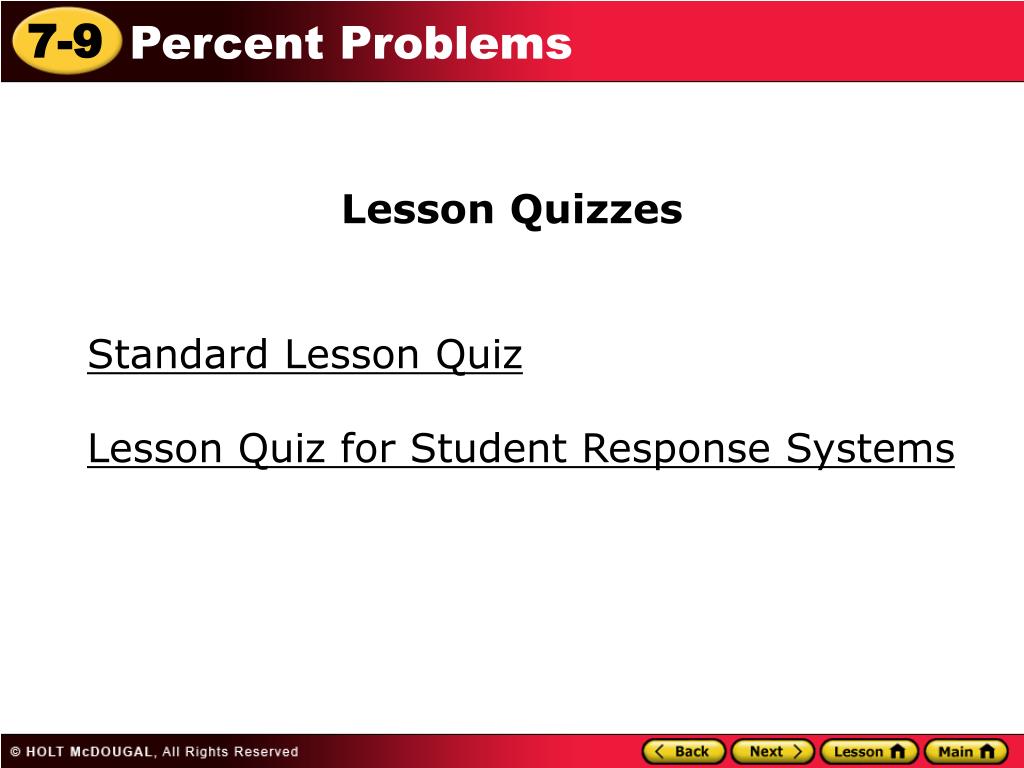 7-9 Percent Problems

Lesson Quizzes

Standard Lesson Quiz

Lesson Quiz for Student Response Systems

© HOLT McDOUGAL, All Rights Reserved

Back Next Lesson Main